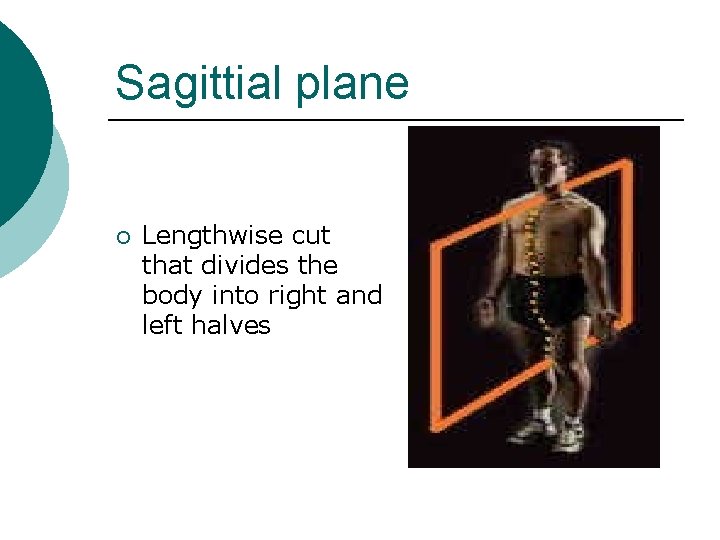 Sagittial plane

○ Lengthwise cut that divides the body into right and left halves